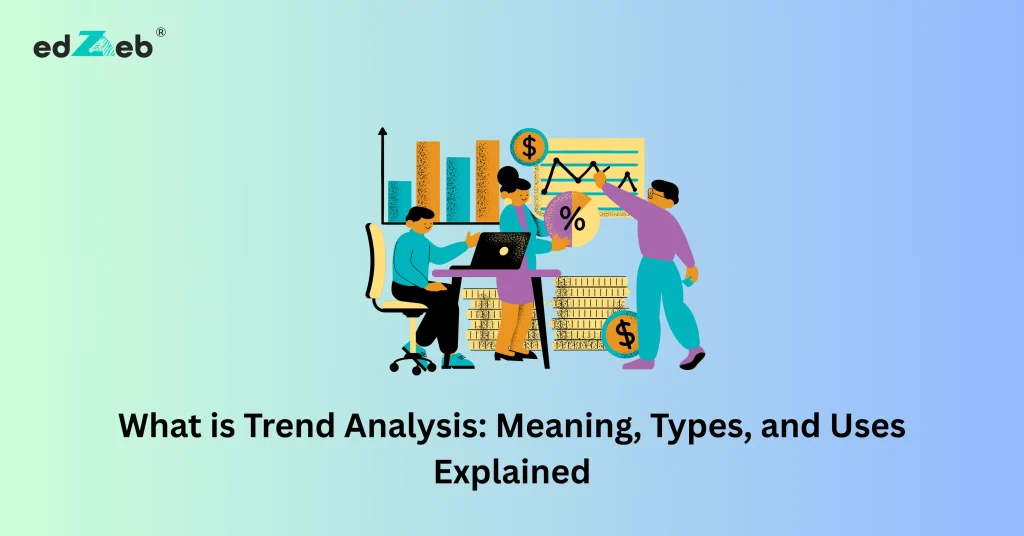 edZeb®

$

%

$

What is Trend Analysis: Meaning, Types, and Uses Explained